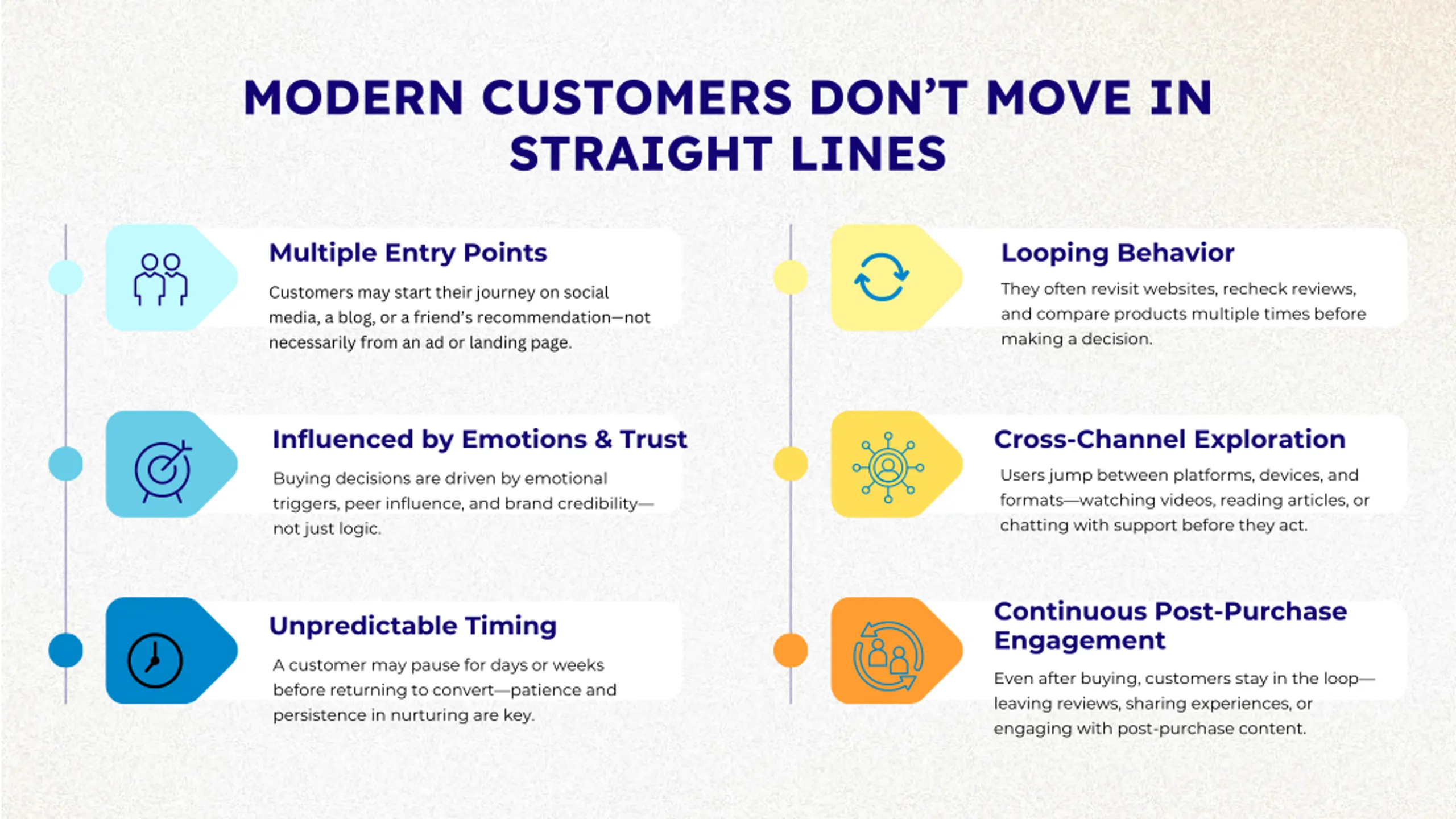 MODERN CUSTOMERS DON'T MOVE IN STRAIGHT LINES

Multiple Entry Points

Customers may start their journey on social media, a blog, or a friend's recommendation—not necessarily from an ad or landing page.

Influenced by Emotions & Trust

Buying decisions are driven by emotional triggers, peer influence, and brand credibility—not just logic.

Unpredictable Timing

A customer may pause for days or weeks before returning to convert—patience and persistence in nurturing are key.

Looping Behavior

They often revisit websites, recheck reviews, and compare products multiple times before making a decision.

Cross-Channel Exploration

Users jump between platforms, devices, and formats—watching videos, reading articles, or chatting with support before they act.

Continuous Post-Purchase Engagement

Even after buying, customers stay in the loop—leaving reviews, sharing experiences, or engaging with post-purchase content.